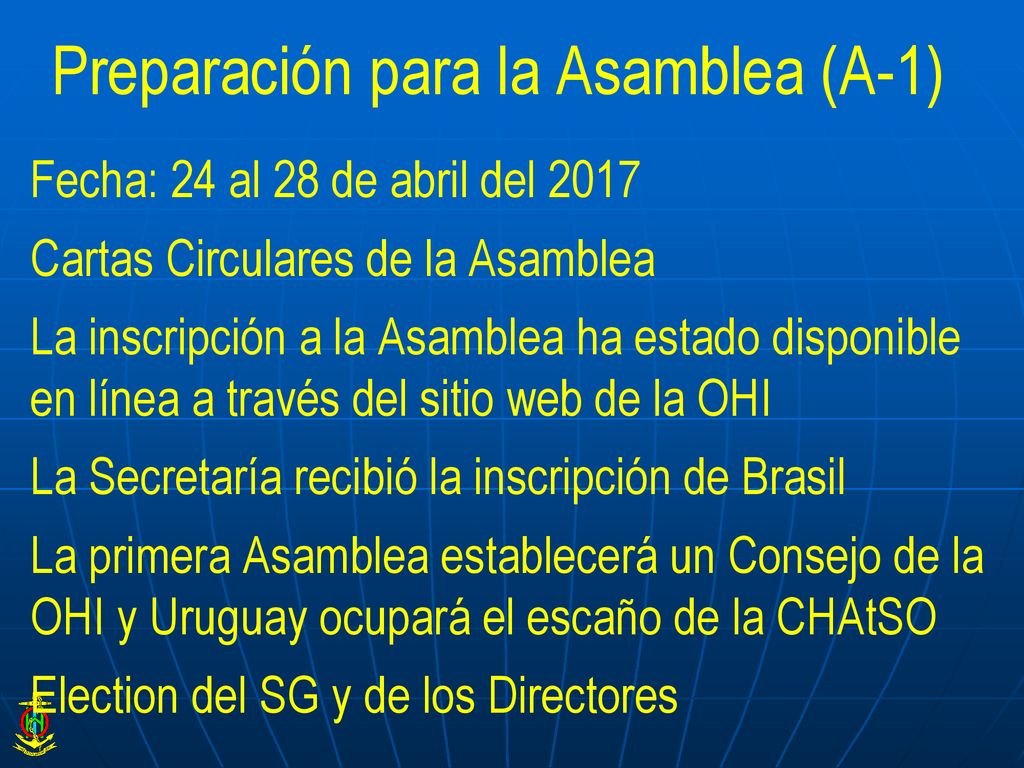 Preparación para la Asamblea (A-1)

Fecha: 24 al 28 de abril del 2017

Cartas Circulares de la Asamblea

La inscripción a la Asamblea ha estado disponible en línea a través del sitio web de la OHI

La Secretaría recibió la inscripción de Brasil

La primera Asamblea establecerá un Consejo de la OHI y Uruguay ocupará el escaño de la CHAtSO

Election del SG y de los Directores